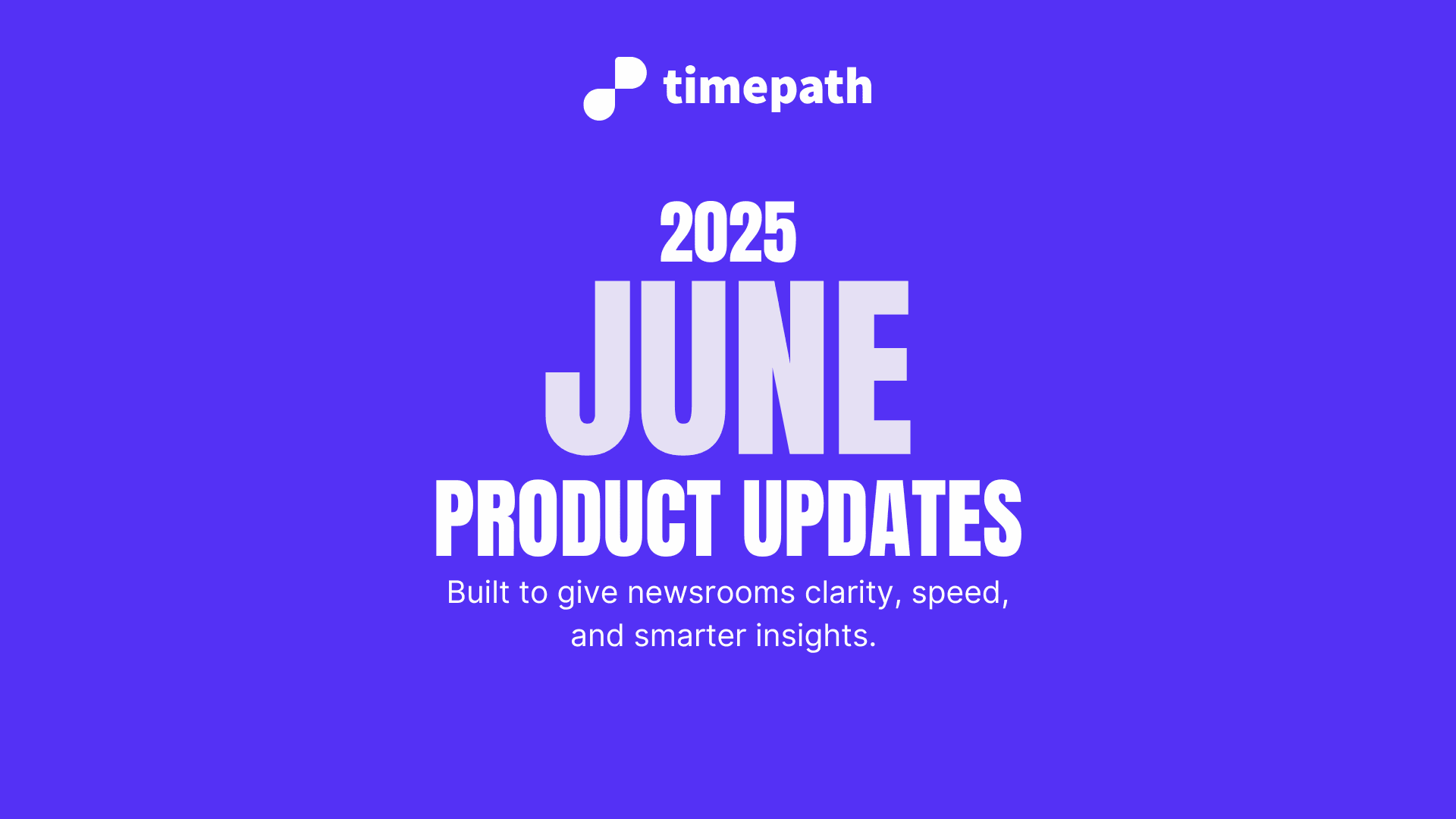 timepath

2025
JUNE
PRODUCT UPDATES

Built to give newsrooms clarity, speed, and smarter insights.